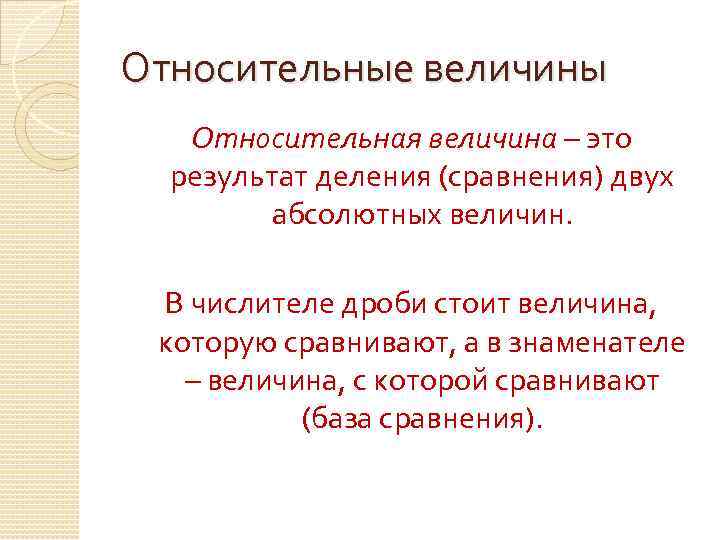 Относительные величины

Относительная величина – это результат деления (сравнения) двух абсолютных величин.

В числителе дроби стоит величина, которую сравнивают, а в знаменателе – величина, с которой сравнивают (база сравнения).